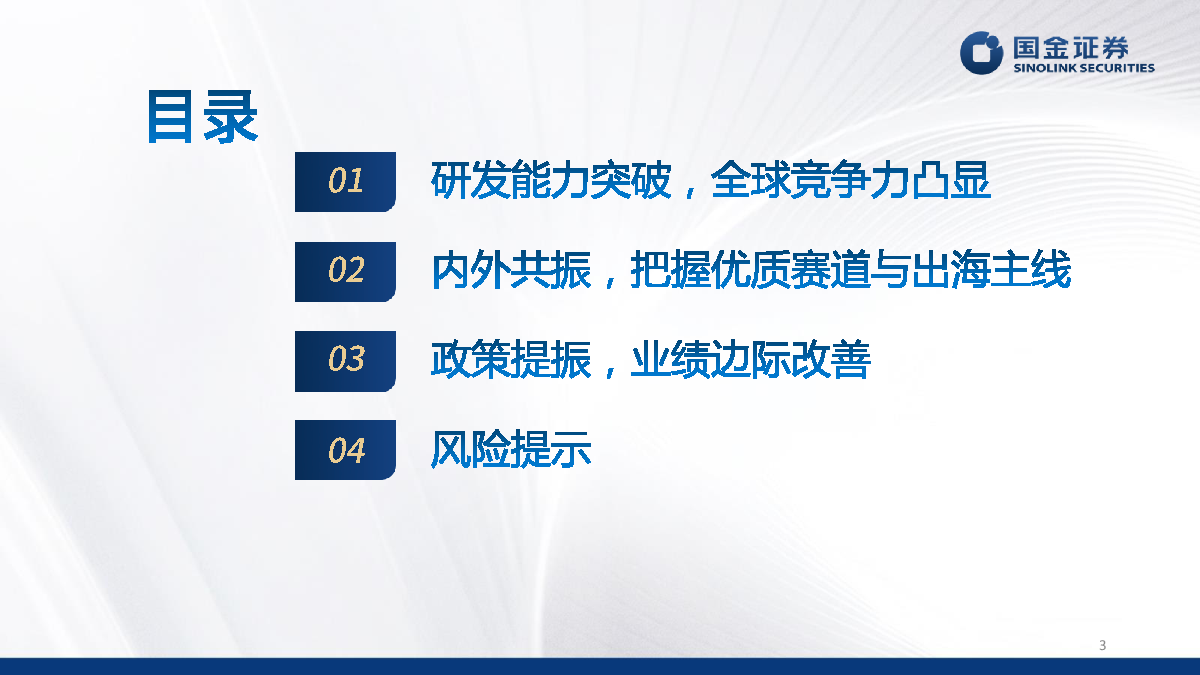 国金证券
SINOLINK SECURITIES

目录

01 研发能力突破，全球竞争力凸显

02 内外共振，把握优质赛道与出海主线

03 政策提振，业绩边际改善

04 风险提示

3